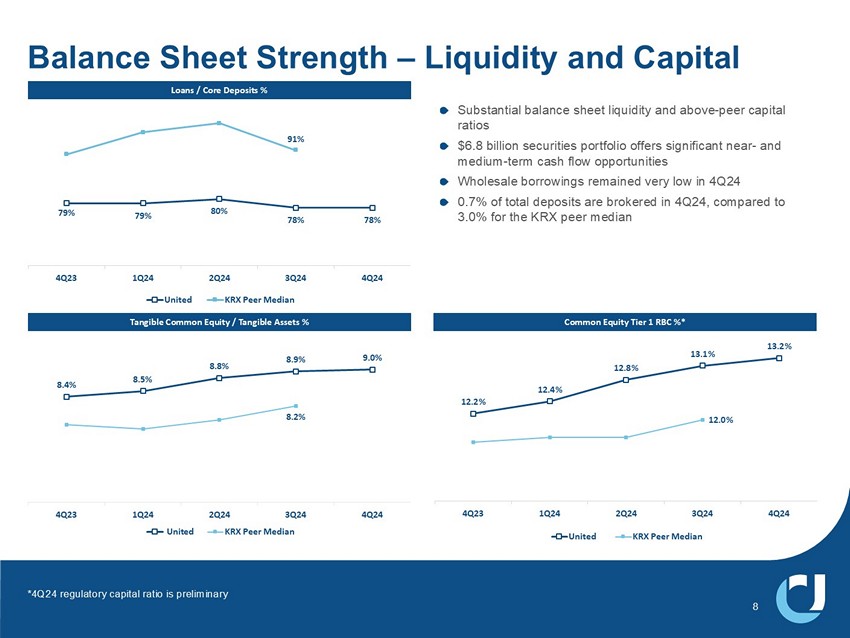 Balance Sheet Strength – Liquidity and Capital

Loans / Core Deposits %

91%

79% 79% 80% 78% 78%

4Q23 1Q24 2Q24 3Q24 4Q24

United KRX Peer Median

Substantial balance sheet liquidity and above-peer capital ratios

$6.8 billion securities portfolio offers significant near- and medium-term cash flow opportunities

Wholesale borrowings remained very low in 4Q24

0.7% of total deposits are brokered in 4Q24, compared to 3.0% for the KRX peer median

Tangible Common Equity / Tangible Assets %

8.4% 8.5% 8.8% 8.9% 9.0%

8.2%

4Q23 1Q24 2Q24 3Q24 4Q24

United KRX Peer Median

Common Equity Tier 1 RBC %*

12.2% 12.4% 12.8% 13.1% 13.2%

12.0%

4Q23 1Q24 2Q24 3Q24 4Q24

United KRX Peer Median

*4Q24 regulatory capital ratio is preliminary

8